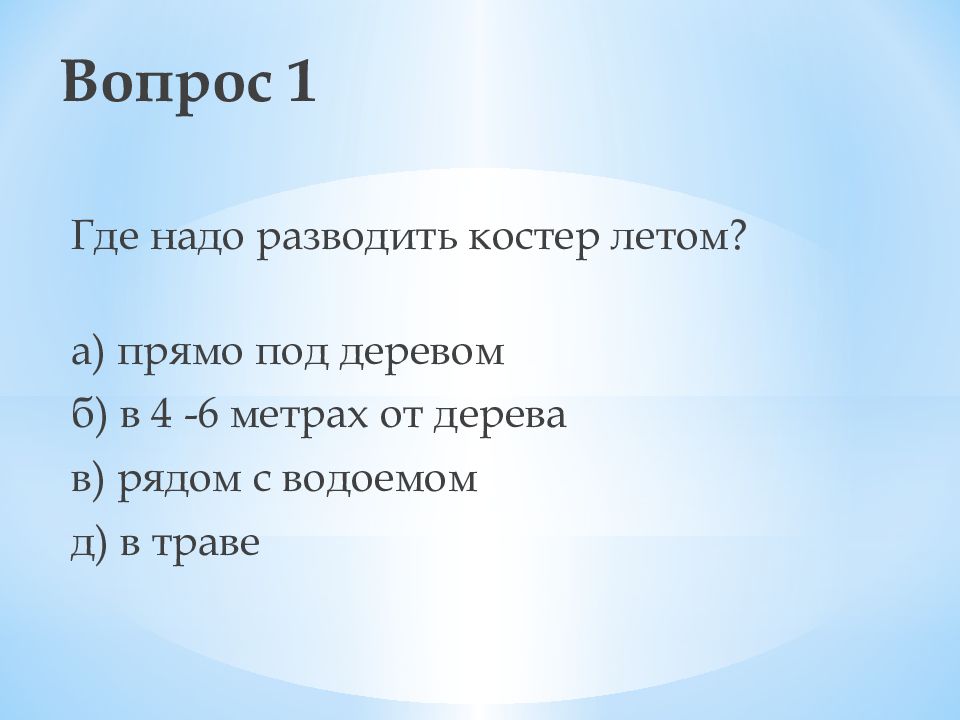 Вопрос 1

Где надо разводить костер летом?

а) прямо под деревом
б) в 4 -6 метрах от дерева
в) рядом с водоемом
д) в траве